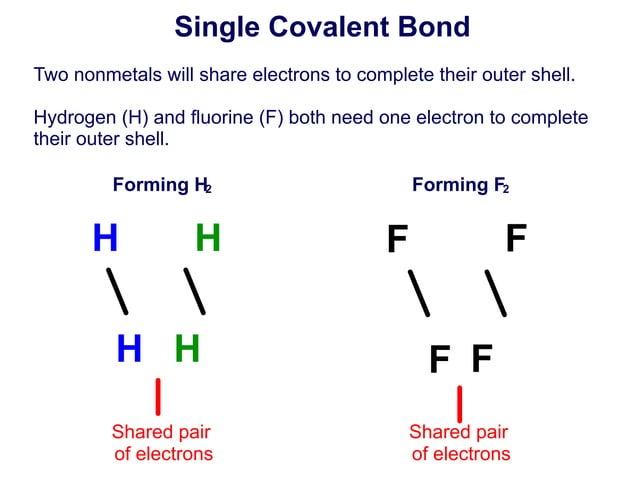 Single Covalent Bond

Two nonmetals will share electrons to complete their outer shell.

Hydrogen (H) and fluorine (F) both need one electron to complete their outer shell.

Forming $H_2$

H H

H H

Shared pair of electrons

Forming $F_2$

F F

F F

Shared pair of electrons